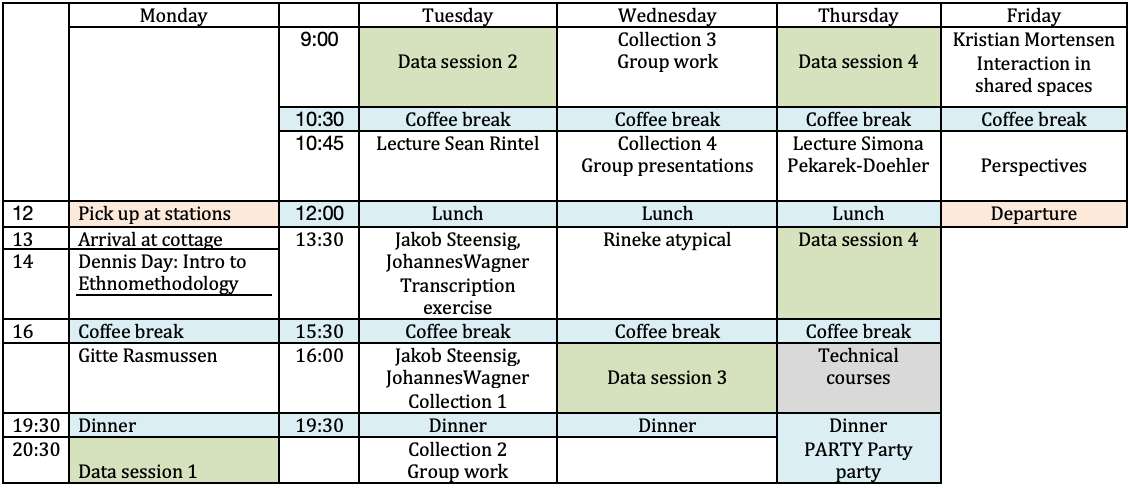 | | Monday | | Tuesday | Wednesday | Thursday | Friday |
|---|---|---|---|---|---|---|
| | | 9:00 | Data session 2 | Collection 3 Group work | Data session 4 | Kristian Mortensen Interaction in shared spaces |
| | | 10:30 | Coffee break | Coffee break | Coffee break | Coffee break |
| | | 10:45 | Lecture Sean Rintel | Collection 4 Group presentations | Lecture Simona Pekarek-Doehler | Perspectives |
| 12 | Pick up at stations | 12:00 | Lunch | Lunch | Lunch | Departure |
| 13 | Arrival at cottage | 13:30 | Jakob Steensig, JohannesWagner Transcription exercise | Rineke atypical | Data session 4 | |
| 14 | Dennis Day: Intro to Ethnomethodology | | | | | |
| 16 | Coffee break | 15:30 | Coffee break | Coffee break | Coffee break | |
| | Gitte Rasmussen | 16:00 | Jakob Steensig, JohannesWagner Collection 1 | Data session 3 | Technical courses | |
| 19:30 | Dinner | 19:30 | Dinner | Dinner | Dinner PARTY Party party | |
| 20:30 | Data session 1 | | Collection 2 Group work | | | |